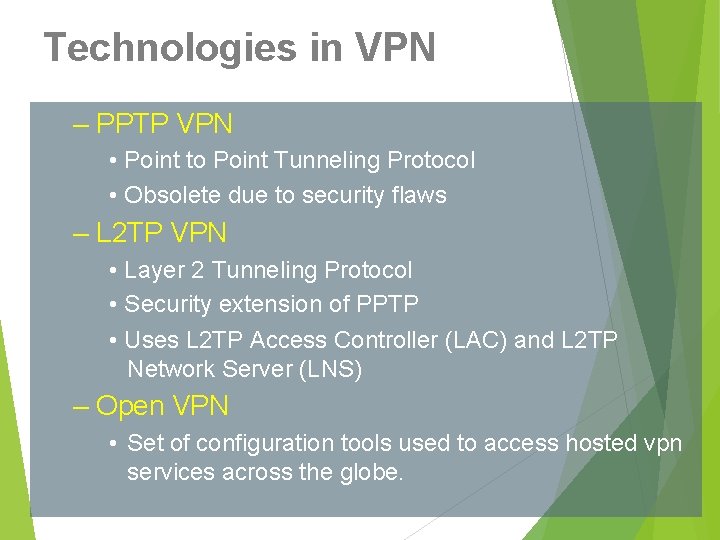 Technologies in VPN

– PPTP VPN

• Point to Point Tunneling Protocol

• Obsolete due to security flaws

– L2TP VPN

• Layer 2 Tunneling Protocol

• Security extension of PPTP

• Uses L2TP Access Controller (LAC) and L2TP Network Server (LNS)

– Open VPN

• Set of configuration tools used to access hosted vpn services across the globe.